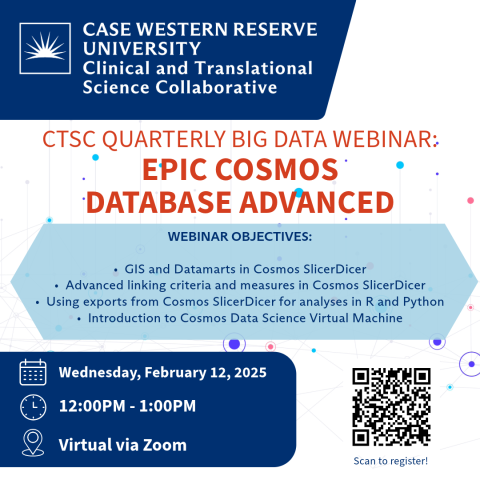 CASE WESTERN RESERVE UNIVERSITY
Clinical and Translational Science Collaborative

CTSC QUARTERLY BIG DATA WEBINAR:
EPIC COSMOS DATABASE ADVANCED

WEBINAR OBJECTIVES:

• GIS and Datamarts in Cosmos SlicerDicer
• Advanced linking criteria and measures in Cosmos SlicerDicer
• Using exports from Cosmos SlicerDicer for analyses in R and Python
• Introduction to Cosmos Data Science Virtual Machine

Wednesday, February 12, 2025

12:00PM - 1:00PM

Virtual via Zoom

Scan to register!